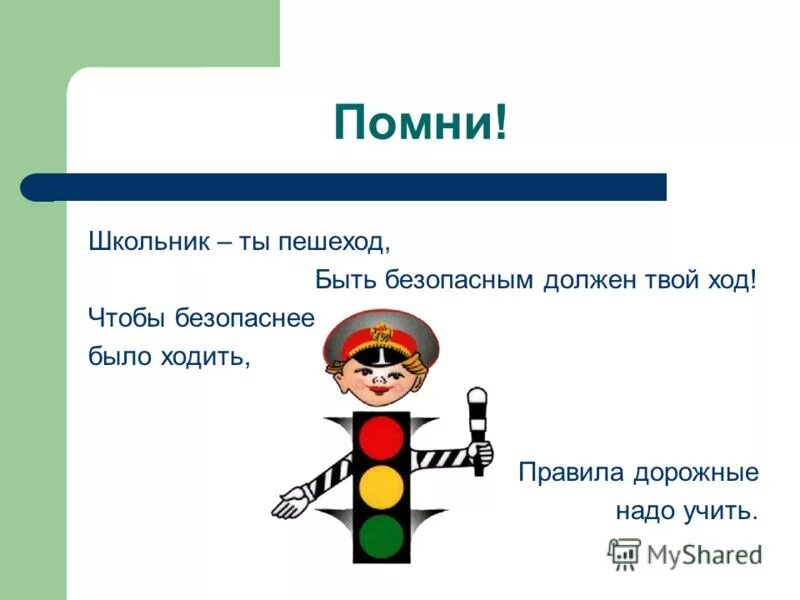 Помни!

Школьник – ты пешеход,

Быть безопасным должен твой ход!

Чтобы безопаснее было ходить,

Правила дорожные надо учить.

MyShared